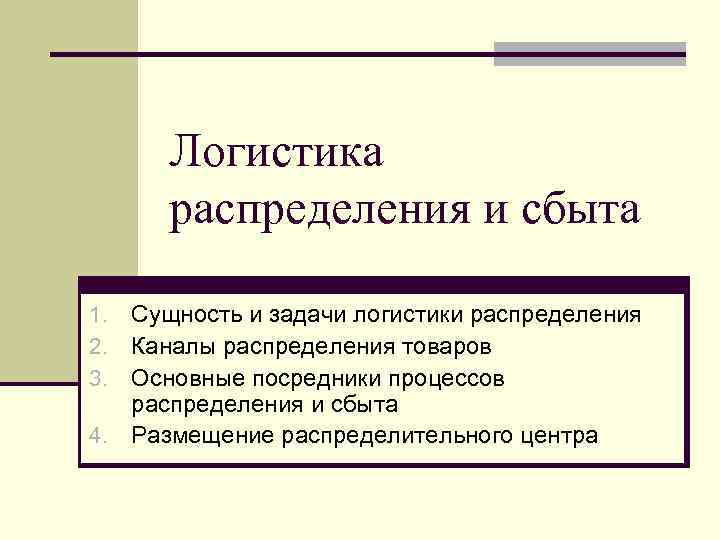 Логистика распределения и сбыта

1. Сущность и задачи логистики распределения
2. Каналы распределения товаров
3. Основные посредники процессов распределения и сбыта
4. Размещение распределительного центра